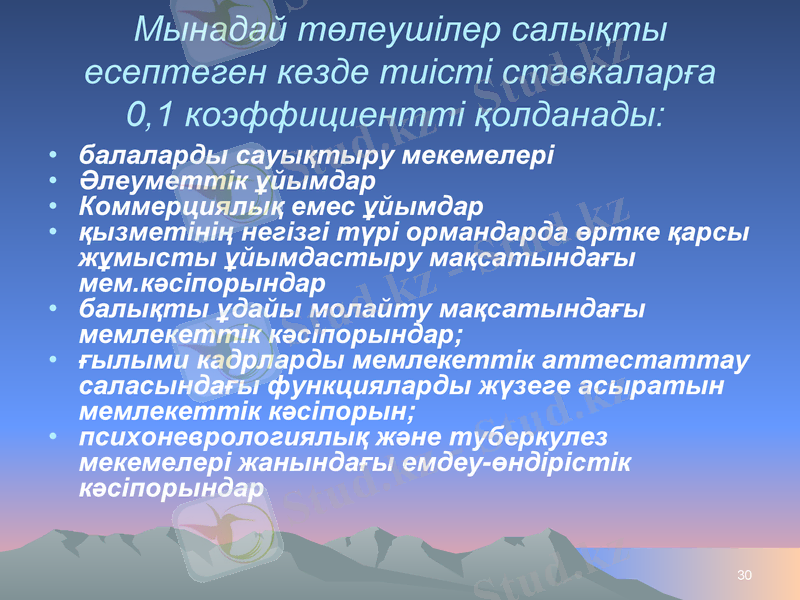 Мынадай төлеушілер салықты есептеген кезде тиісті ставкаларға 0,1 коэффициентті қолданады:

• балаларды сауықтыру мекемелері
• Әлеуметтік ұйымдар
• Коммерциялық емес ұйымдар
• қызметінің негізгі түрі ормандарда өртке қарсы жұмысты ұйымдастыру мақсатындағы мем.кәсіпорындар
• балықты ұдайы молайту мақсатындағы мемлекеттік кәсіпорындар;
• ғылыми кадрларды мемлекеттік аттестаттау саласындағы функцияларды жүзеге асыратын мемлекеттік кәсіпорын;
• психоневрологиялық және туберкулез мекемелері жанындағы емдеу-өндірістік кәсіпорындар

Stud.kz

30